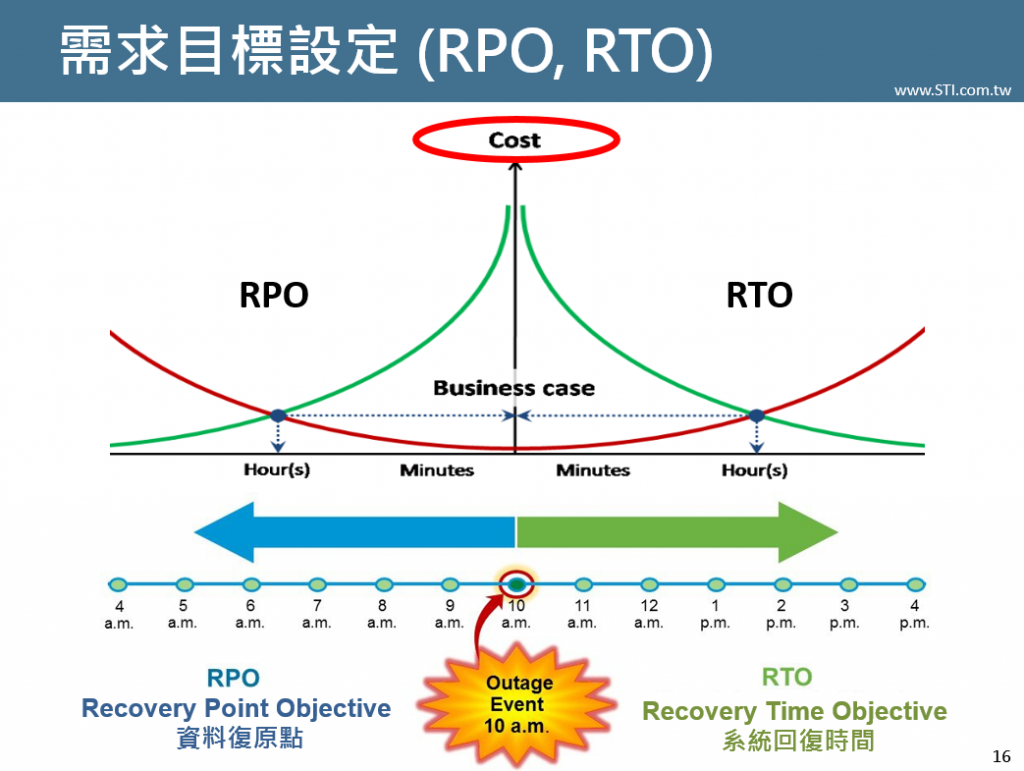 需求目標設定 (RPO, RTO)

www.STI.com.tw

Cost

RPO

RTO

Business case

Hour(s)

Minutes

Minutes

Hour(s)

4 a.m.

5 a.m.

6 a.m.

7 a.m.

8 a.m.

9 a.m.

10 a.m.

11 a.m.

12 a.m.

1 p.m.

2 p.m.

3 p.m.

4 p.m.

RPO
Recovery Point Objective
資料復原點

Outage Event 10 a.m.

RTO
Recovery Time Objective
系統回復時間

16